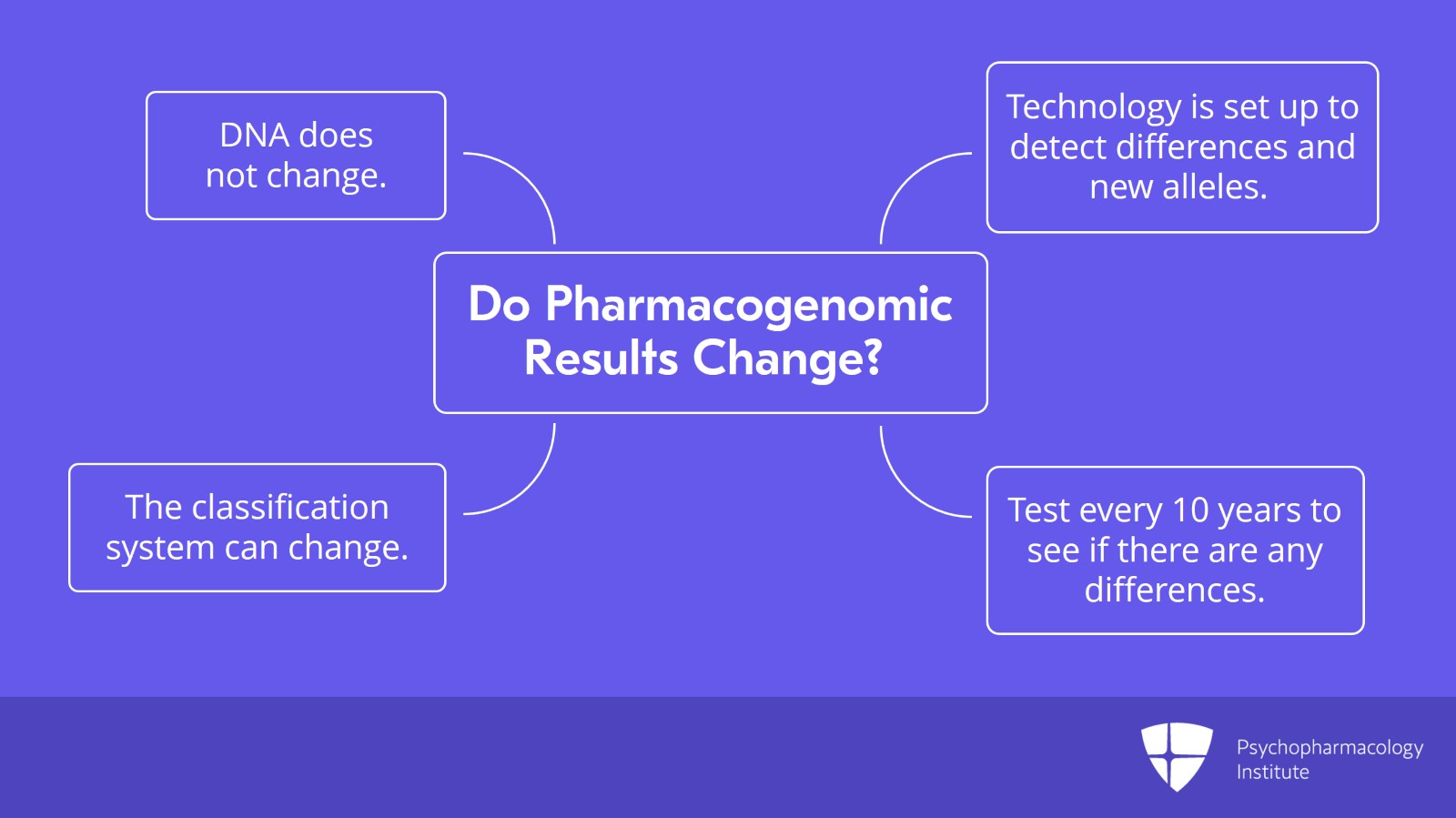 DNA does not change.

Technology is set up to detect differences and new alleles.

Do Pharmacogenomic Results Change?

The classification system can change.

Test every 10 years to see if there are any differences.

Psychopharmacology Institute